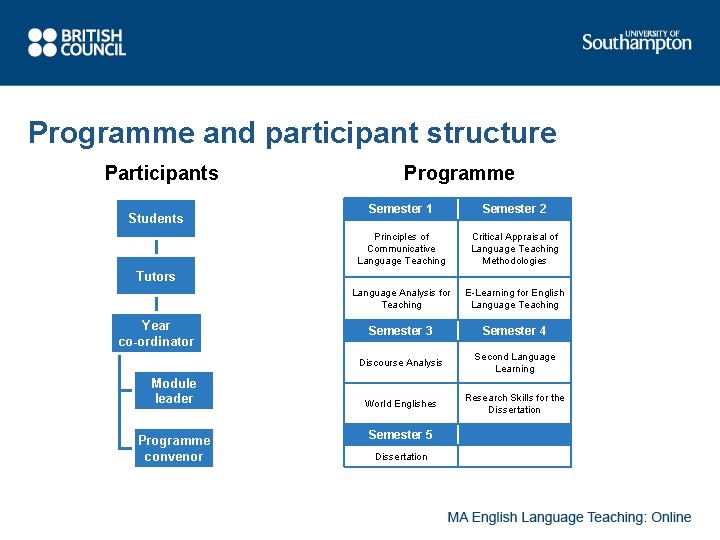 BRITISH COUNCIL

UNIVERSITY OF Southampton

Programme and participant structure

Participants

Students

Tutors

Year co-ordinator

Module leader

Programme convenor

Programme

| Semester 1 | Semester 2 |
|---|---|
| Principles of Communicative Language Teaching | Critical Appraisal of Language Teaching Methodologies |
| Language Analysis for Teaching | E-Learning for English Language Teaching |
| Semester 3 | Semester 4 |
| Discourse Analysis | Second Language Learning |
| World Englishes | Research Skills for the Dissertation |
| Semester 5 | |
| Dissertation | |

MA English Language Teaching: Online